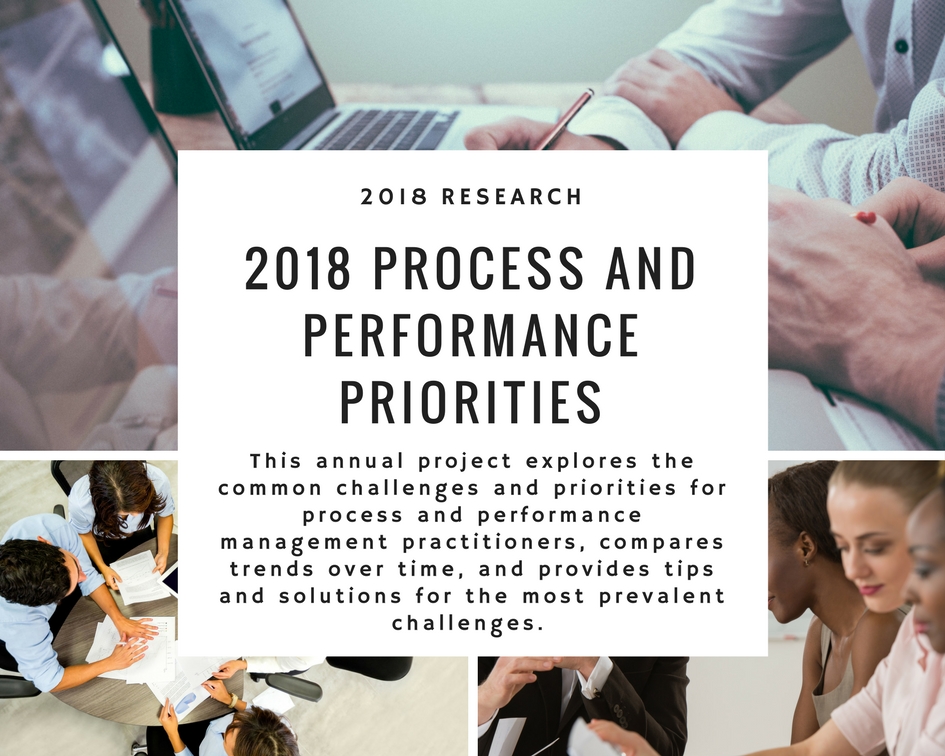 2018 RESEARCH

2018 PROCESS AND PERFORMANCE PRIORITIES

This annual project explores the common challenges and priorities for process and performance management practitioners, compares trends over time, and provides tips and solutions for the most prevalent challenges.